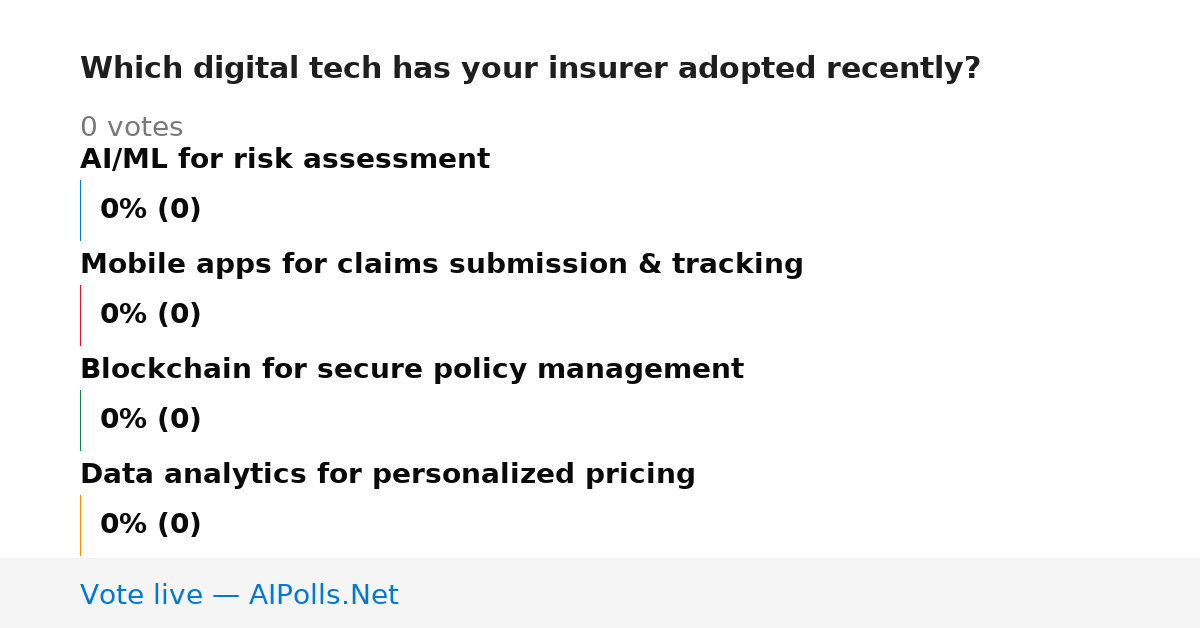 Which digital tech has your insurer adopted recently?

0 votes

AI/ML for risk assessment

0% (0)

Mobile apps for claims submission & tracking

0% (0)

Blockchain for secure policy management

0% (0)

Data analytics for personalized pricing

0% (0)

Vote live — AIPolls.Net